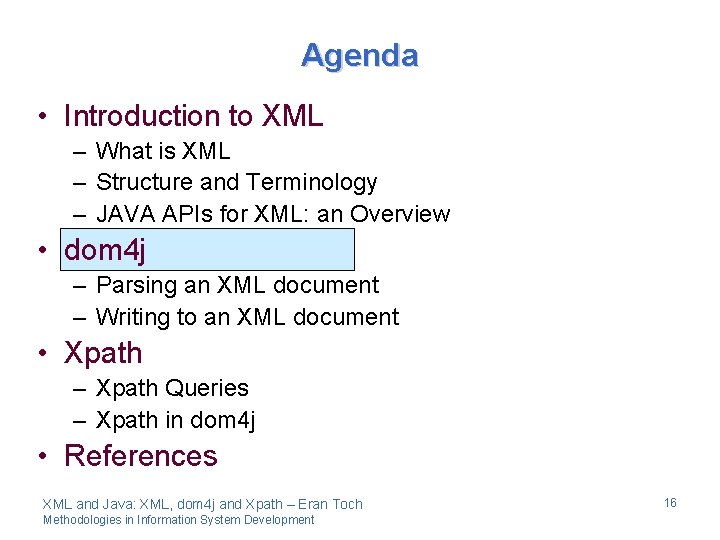 Agenda

• Introduction to XML
– What is XML
– Structure and Terminology
– JAVA APIs for XML: an Overview
• dom4j
– Parsing an XML document
– Writing to an XML document
• Xpath
– Xpath Queries
– Xpath in dom4j
• References

XML and Java: XML, dom4j and Xpath – Eran Toch
Methodologies in Information System Development

16